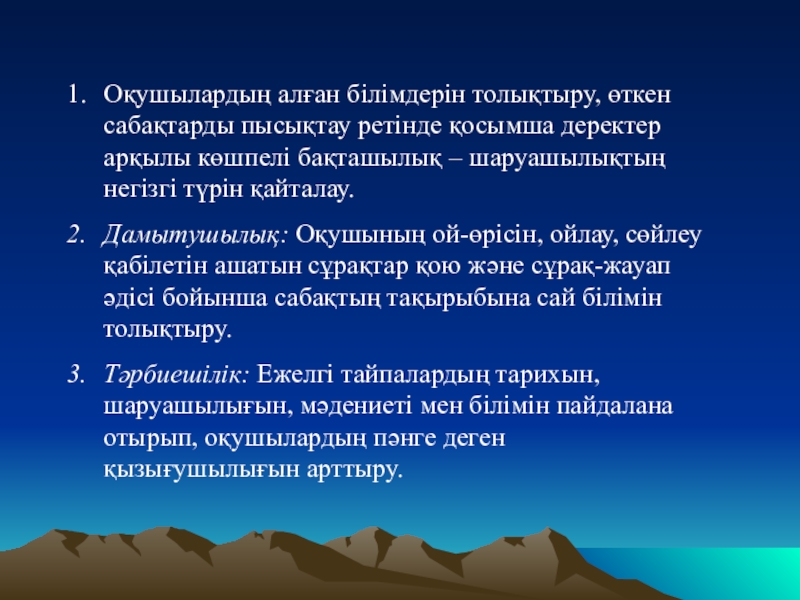 1. Оқушылардың алған білімдерін толықтыру, өткен сабақтарды пысықтау ретінде қосымша деректер арқылы көшпелі бақташылық – шаруашылықтың негізгі түрін қайталау.

2. Дамытушылық: Оқушының ой-өрісін, ойлау, сөйлеу қабілетін ашатын сұрақтар қою және сұрақ-жауап әдісі бойынша сабақтың тақырыбына сай білімін толықтыру.

3. Тәрбиешілік: Ежелгі тайпалардың тарихын, шаруашылығын, мәдениеті мен білімін пайдалана отырып, оқушылардың пәнге деген қызығушылығын арттыру.